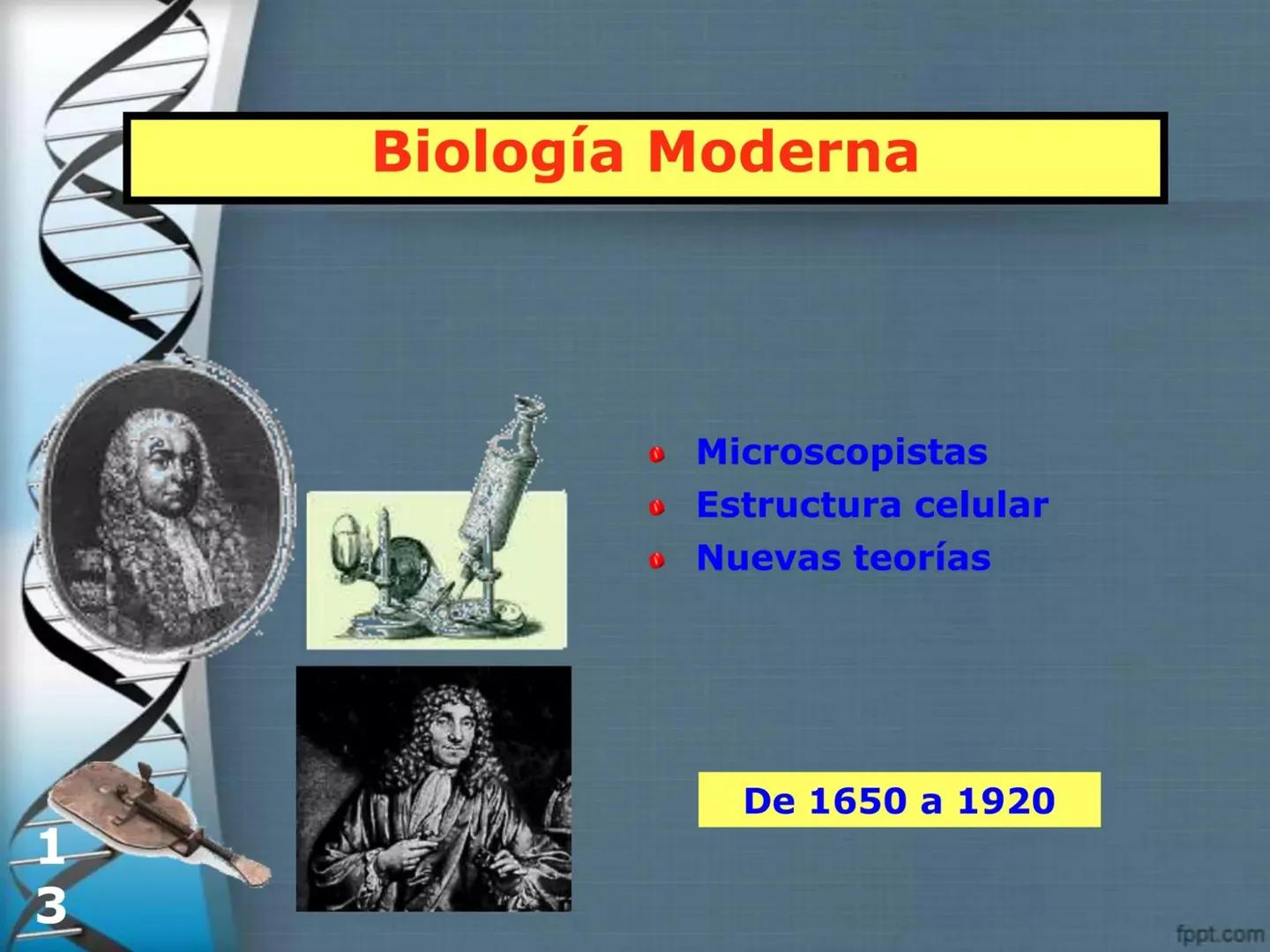 Biología Moderna

Microscopistas
Estructura celular
Nuevas teorías

De 1650 a 1920

13

fppt.com